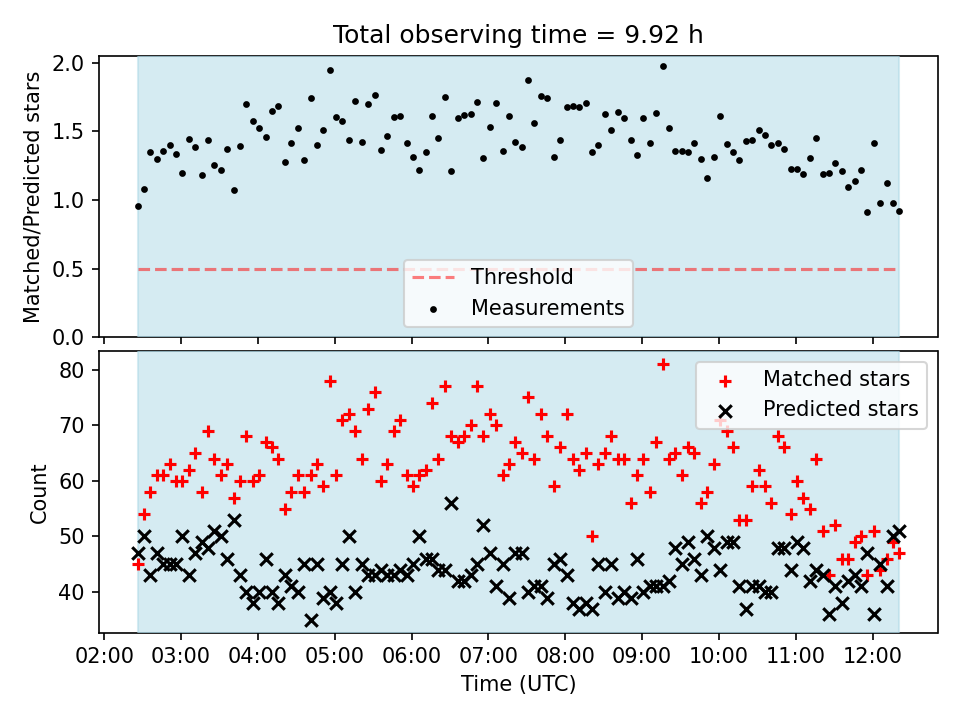 Total observing time = 9.92 h

Matched/Predicted stars

2.0
1.5
1.0
0.5
0.0

Threshold
Measurements

Count

80
70
60
50
40

Matched stars
Predicted stars

02:00 03:00 04:00 05:00 06:00 07:00 08:00 09:00 10:00 11:00 12:00

Time (UTC)